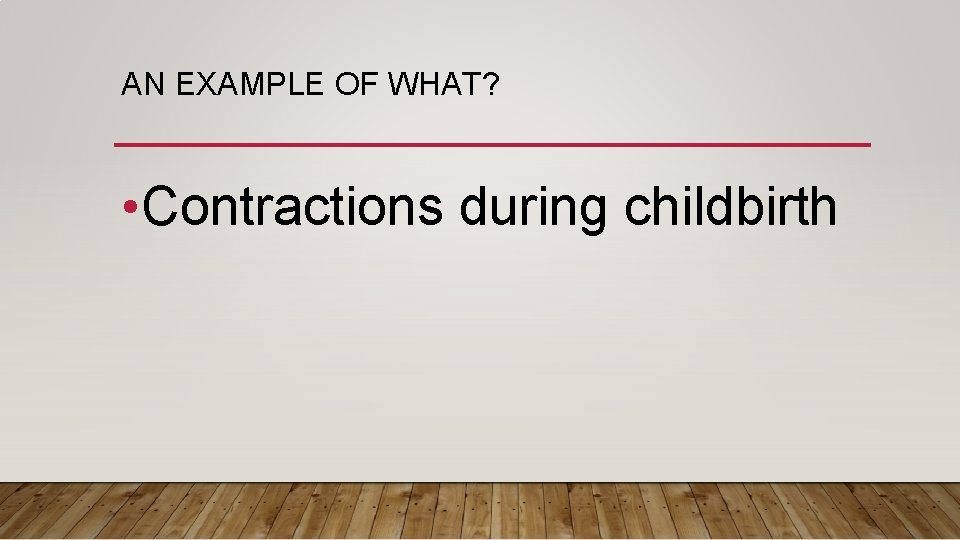 AN EXAMPLE OF WHAT?

• Contractions during childbirth